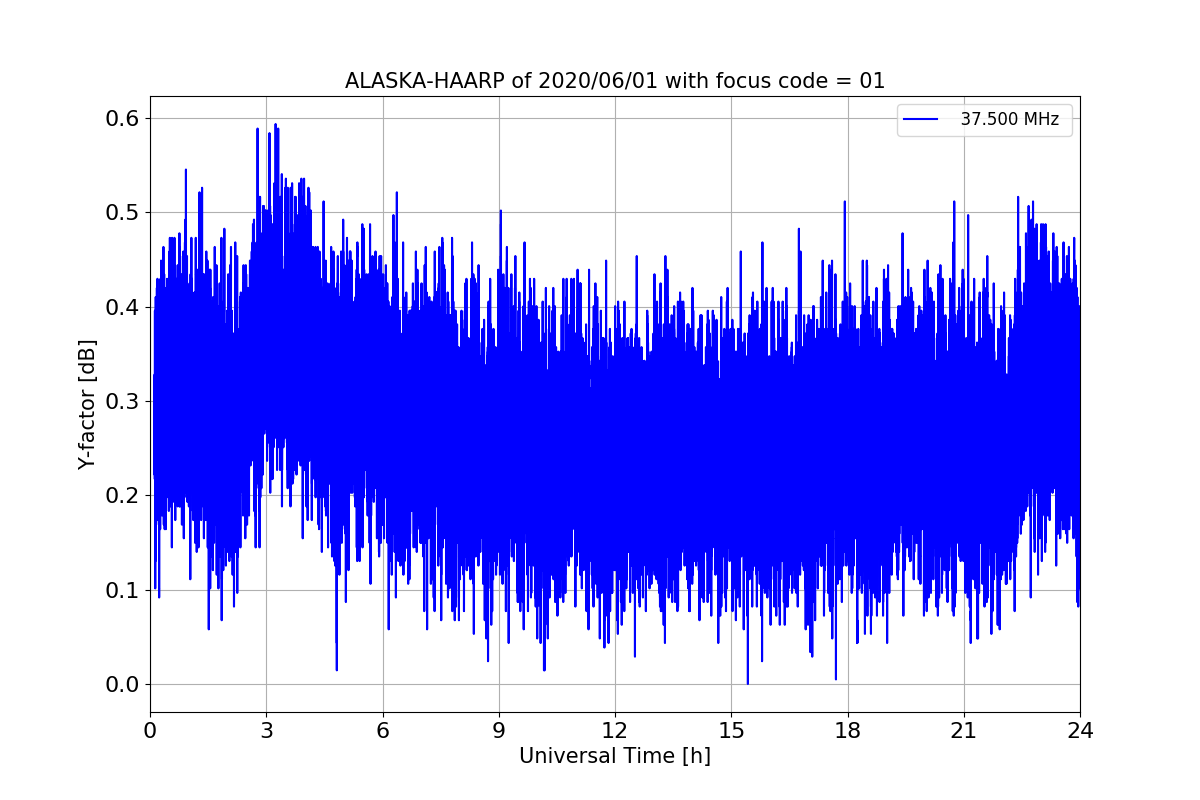 ALASKA-HAARP of 2020/06/01 with focus code = 01

37.500 MHz

Y-factor [dB]

0.6
0.5
0.4
0.3
0.2
0.1
0.0

0
3
6
9
12
15
18
21
24

Universal Time [h]